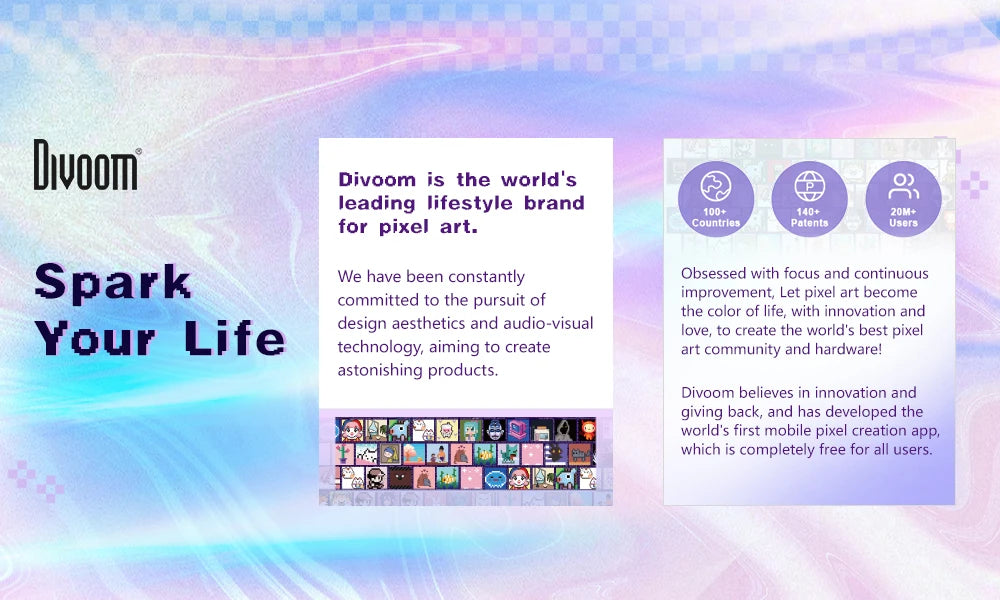 Divoom®

Spark Your Life

Divoom is the world's leading lifestyle brand for pixel art.

We have been constantly committed to the pursuit of design aesthetics and audio-visual technology, aiming to create astonishing products.

100+ Countries

140+ Patents

20M+ Users

Obsessed with focus and continuous improvement, Let pixel art become the color of life, with innovation and love, to create the world's best pixel art community and hardware!

Divoom believes in innovation and giving back, and has developed the world's first mobile pixel creation app, which is completely free for all users.